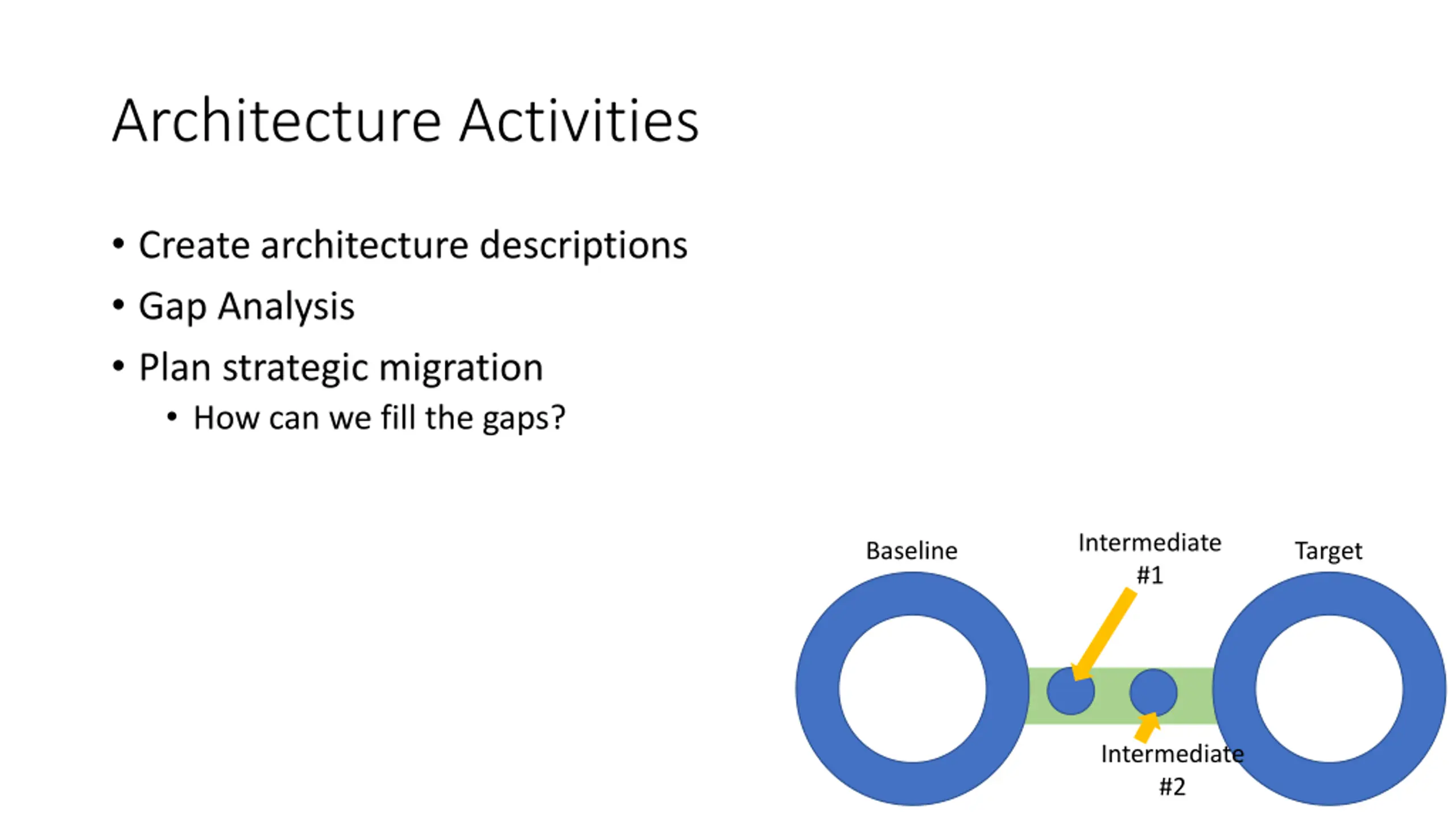 Architecture Activities

• Create architecture descriptions
• Gap Analysis
• Plan strategic migration
  • How can we fill the gaps?

Baseline

Intermediate #1

Target

Intermediate #2